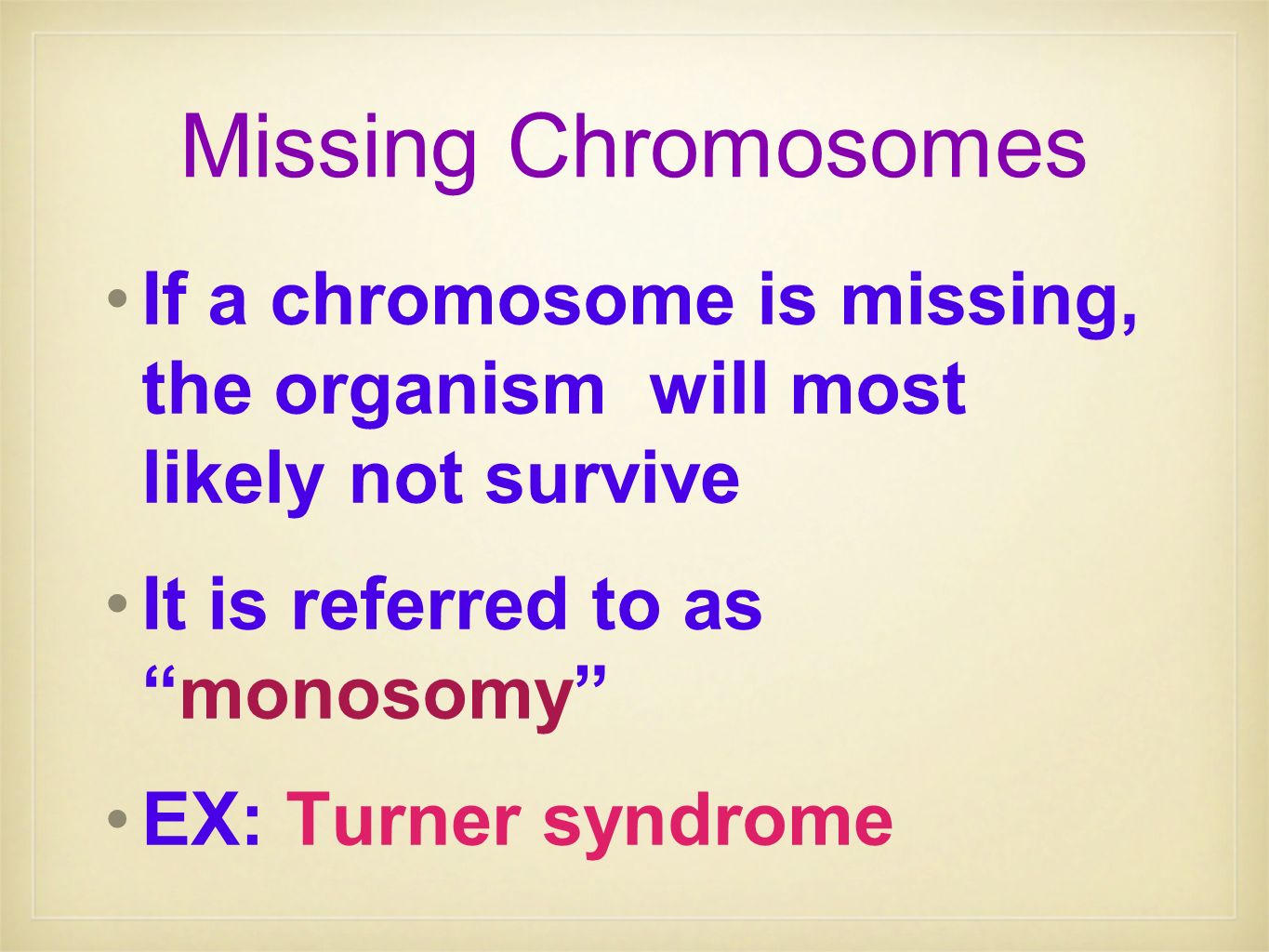 Missing Chromosomes

• If a chromosome is missing, the organism  will most likely not survive

• It is referred to as “monosomy”

• EX: Turner syndrome